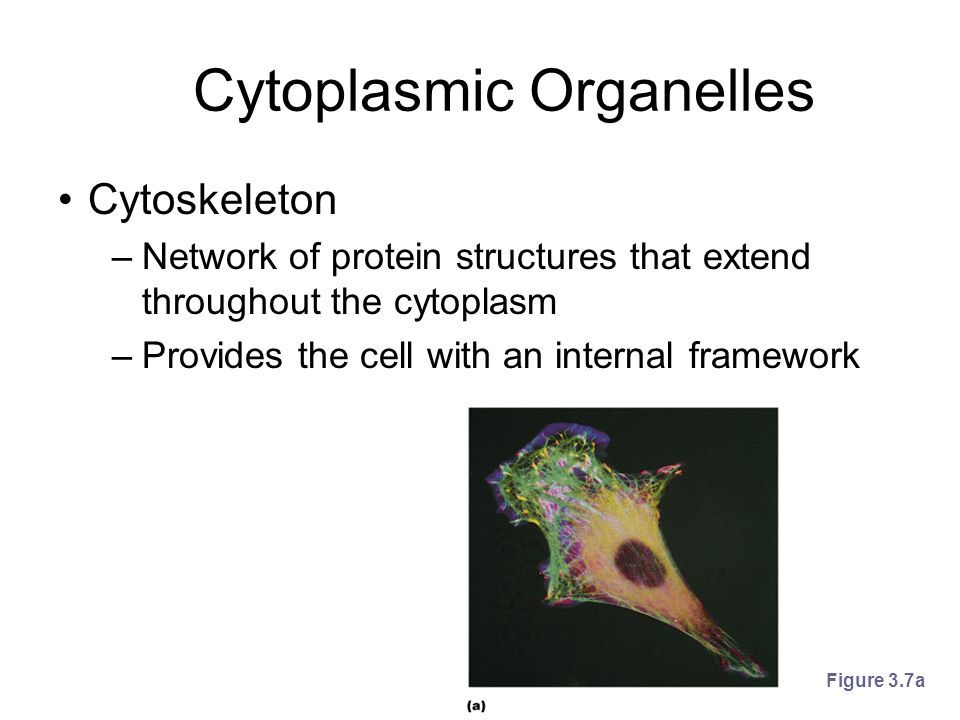 Cytoplasmic Organelles

• Cytoskeleton
– Network of protein structures that extend throughout the cytoplasm
– Provides the cell with an internal framework

(a)

Figure 3.7a